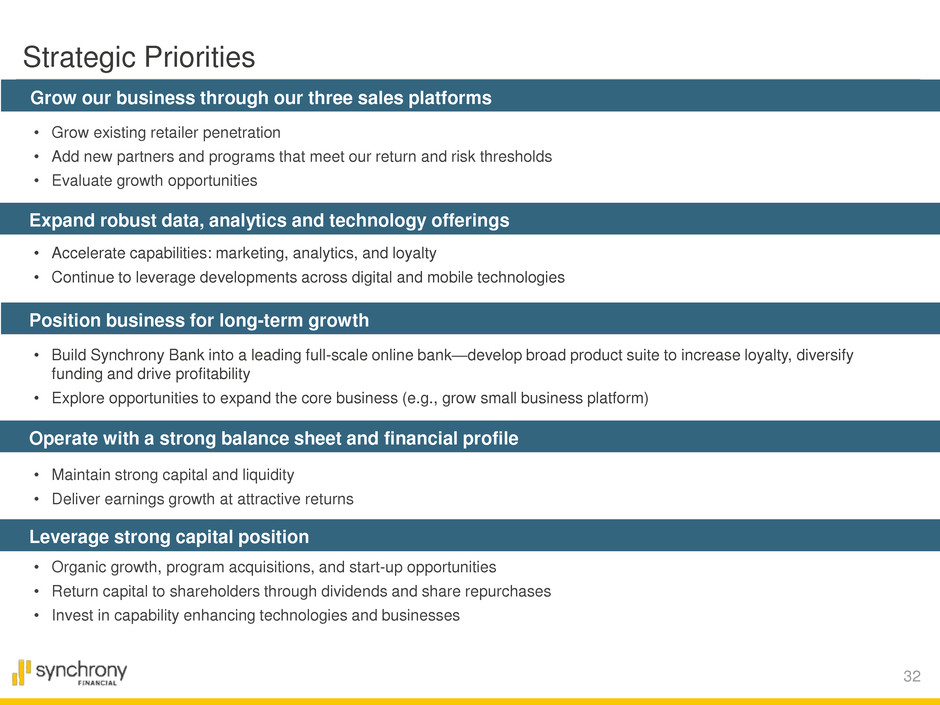 Strategic Priorities

Grow our business through our three sales platforms

• Grow existing retailer penetration
• Add new partners and programs that meet our return and risk thresholds
• Evaluate growth opportunities

Expand robust data, analytics and technology offerings

• Accelerate capabilities: marketing, analytics, and loyalty
• Continue to leverage developments across digital and mobile technologies

Position business for long-term growth

• Build Synchrony Bank into a leading full-scale online bank—develop broad product suite to increase loyalty, diversify funding and drive profitability
• Explore opportunities to expand the core business (e.g., grow small business platform)

Operate with a strong balance sheet and financial profile

• Maintain strong capital and liquidity
• Deliver earnings growth at attractive returns

Leverage strong capital position

• Organic growth, program acquisitions, and start-up opportunities
• Return capital to shareholders through dividends and share repurchases
• Invest in capability enhancing technologies and businesses

synchrony FINANCIAL

32